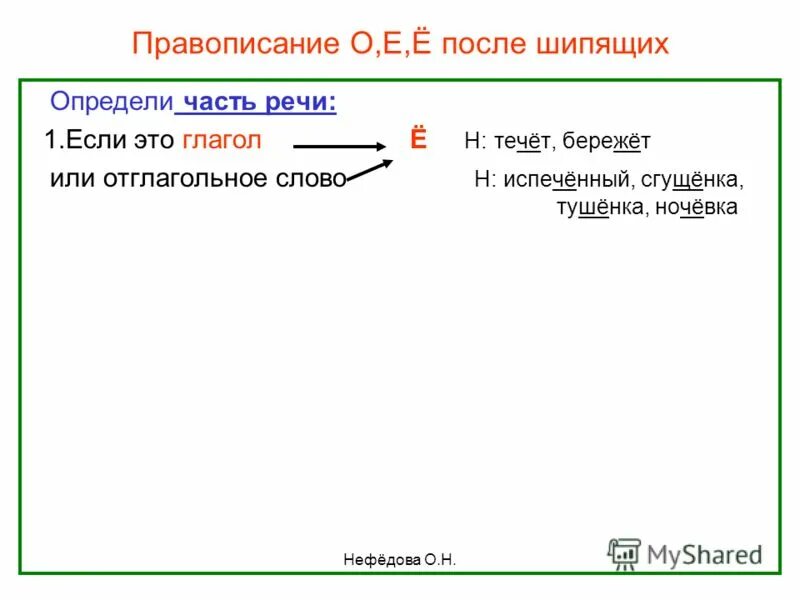 Правописание О,Е,Ё после шипящих

Определи часть речи:

1.Если это глагол Ё Н: течёт, бережёт

или отглагольное слово Н: испечённый, сгущёнка, тушёнка, ночёвка

Нефёдова О.Н.

MyShared